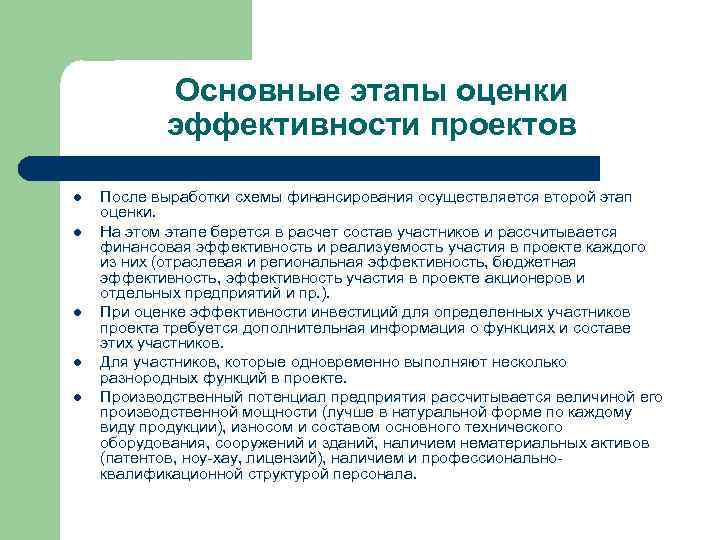 Основные этапы оценки эффективности проектов

- После выработки схемы финансирования осуществляется второй этап оценки.
- На этом этапе берется в расчет состав участников и рассчитывается финансовая эффективность и реализуемость участия в проекте каждого из них (отраслевая и региональная эффективность, бюджетная эффективность, эффективность участия в проекте акционеров и отдельных предприятий и пр.).
- При оценке эффективности инвестиций для определенных участников проекта требуется дополнительная информация о функциях и составе этих участников.
- Для участников, которые одновременно выполняют несколько разнородных функций в проекте.
- Производственный потенциал предприятия рассчитывается величиной его производственной мощности (лучше в натуральной форме по каждому виду продукции), износом и составом основного технического оборудования, сооружений и зданий, наличием нематериальных активов (патентов, ноу-хау, лицензий), наличием и профессионально-квалификационной структурой персонала.